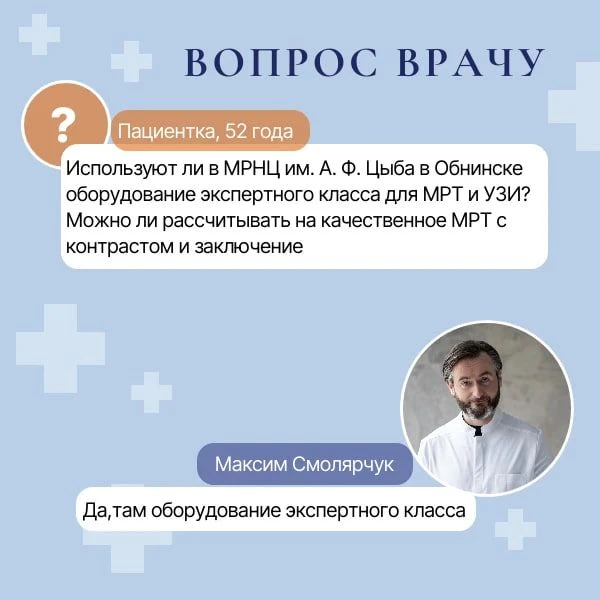 ВОПРОС ВРАЧУ

?

Пациентка, 52 года

Используют ли в МРНЦ им. А. Ф. Цыба в Обнинске оборудование экспертного класса для МРТ и УЗИ? Можно ли рассчитывать на качественное МРТ с контрастом и заключение

Максим Смолярчук

Да,там оборудование экспертного класса